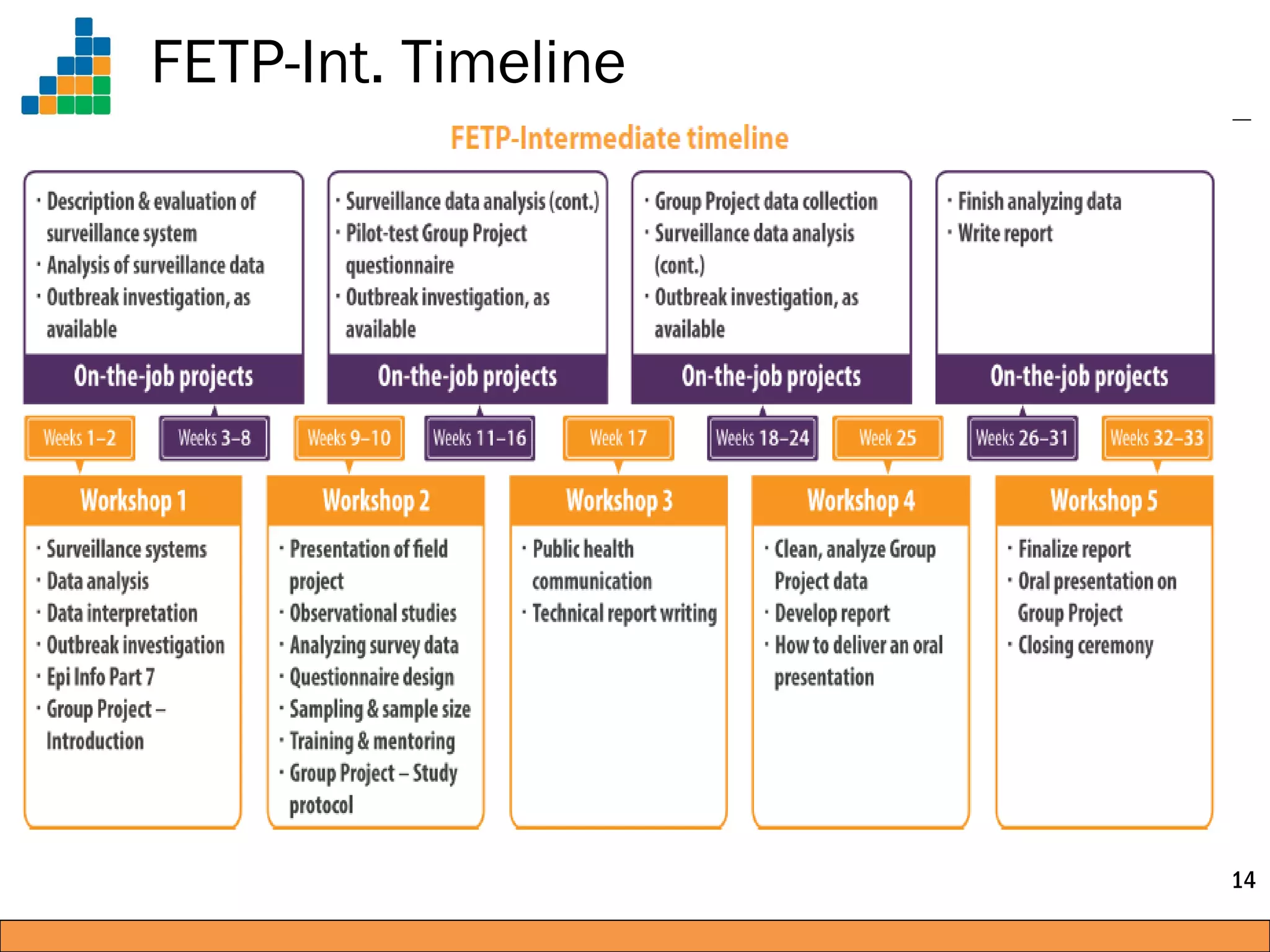 FETP-Int. Timeline

FETP-Intermediate timeline

· Description & evaluation of surveillance system
· Analysis of surveillance data
· Outbreak investigation, as available

On-the-job projects

· Surveillance data analysis (cont.)
· Pilot-test Group Project questionnaire
· Outbreak investigation, as available

On-the-job projects

· Group Project data collection
· Surveillance data analysis (cont.)
· Outbreak investigation, as available

On-the-job projects

· Finish analyzing data
· Write report

On-the-job projects

Weeks 1–2
Weeks 3–8
Weeks 9–10
Weeks 11–16
Week 17
Weeks 18–24
Week 25
Weeks 26–31
Weeks 32–33

Workshop 1
· Surveillance systems
· Data analysis
· Data interpretation
· Outbreak investigation
· Epi Info Part 7
· Group Project – Introduction

Workshop 2
· Presentation of field project
· Observational studies
· Analyzing survey data
· Questionnaire design
· Sampling & sample size
· Training & mentoring
· Group Project – Study protocol

Workshop 3
· Public health communication
· Technical report writing

Workshop 4
· Clean, analyze Group Project data
· Develop report
· How to deliver an oral presentation

Workshop 5
· Finalize report
· Oral presentation on Group Project
· Closing ceremony

14